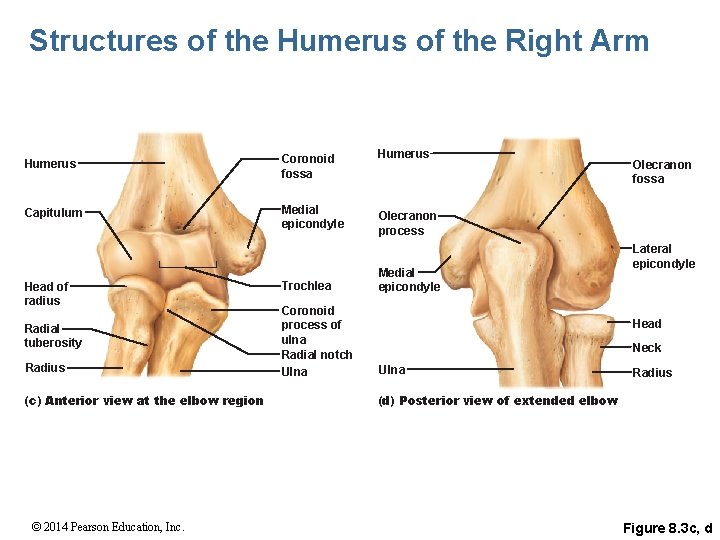 Structures of the Humerus of the Right Arm

Humerus
Capitulum
Head of radius
Radial tuberosity
Radius
Coronoid fossa
Medial epicondyle
Trochlea
Coronoid process of ulna
Radial notch
Ulna

(c) Anterior view at the elbow region

Humerus
Olecranon process
Medial epicondyle
Ulna
Olecranon fossa
Lateral epicondyle
Head
Neck
Radius

(d) Posterior view of extended elbow

© 2014 Pearson Education, Inc.

Figure 8.3c, d